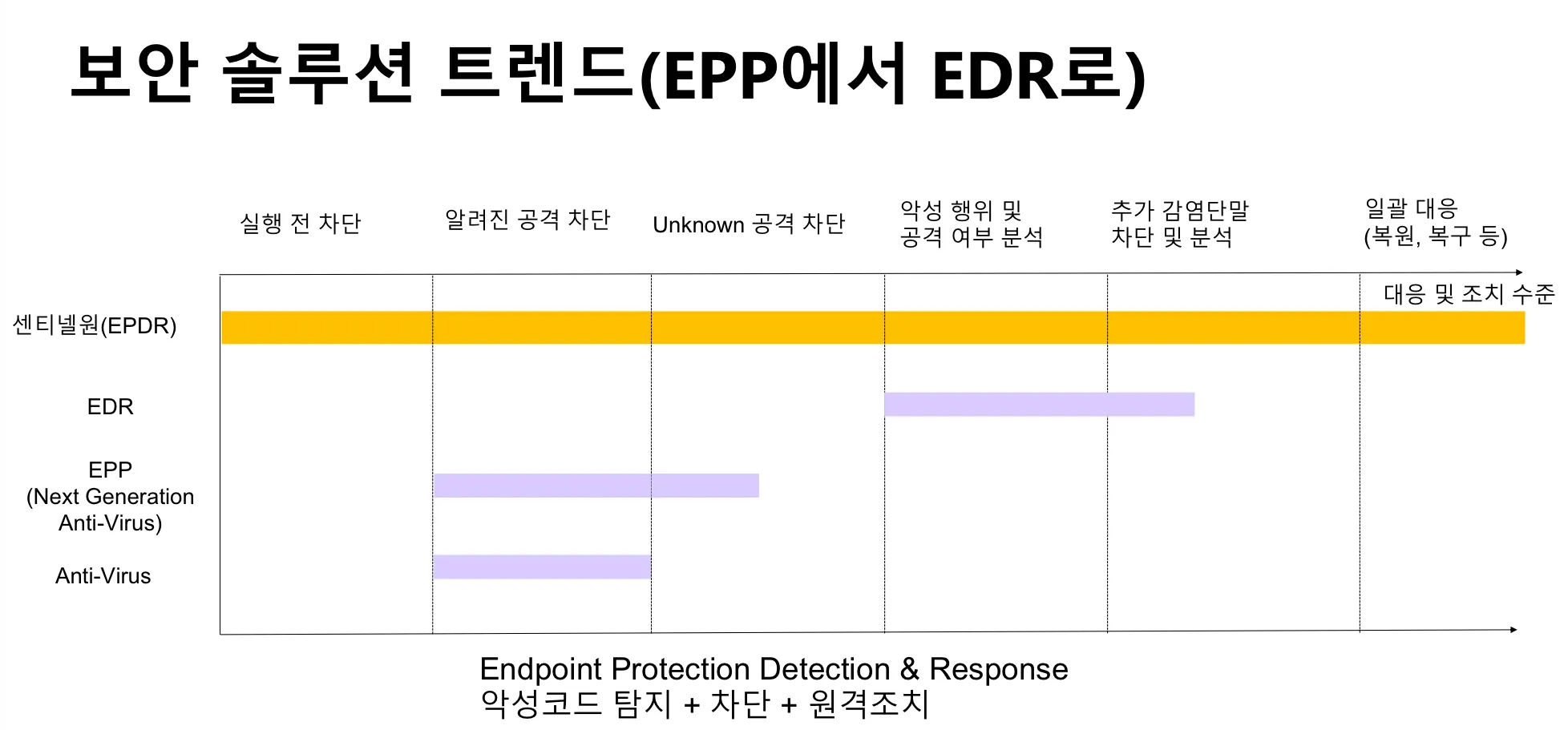 보안 솔루션 트렌드(EPP에서 EDR로)

실행 전 차단

알려진 공격 차단

Unknown 공격 차단

악성 행위 및 공격 여부 분석

추가 감염단말 차단 및 분석

일괄 대응 (복원, 복구 등)

대응 및 조치 수준

센티넬원(EPDR)

EDR

EPP (Next Generation Anti-Virus)

Anti-Virus

Endpoint Protection Detection & Response
악성코드 탐지 + 차단 + 원격조치